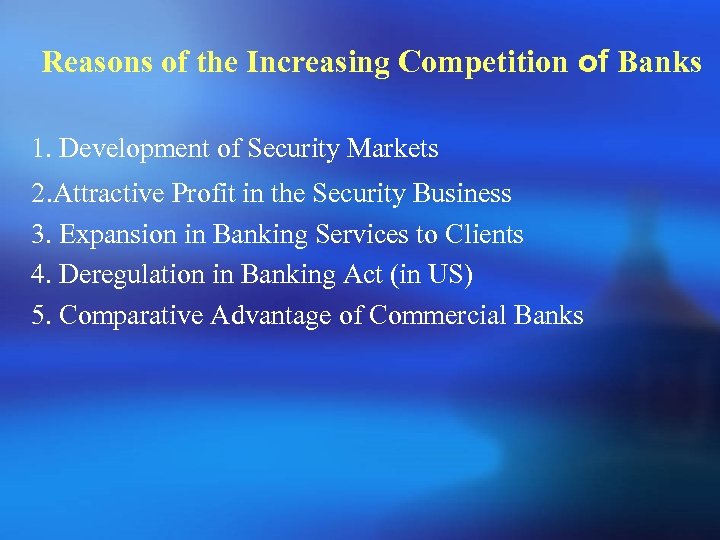 Reasons of the Increasing Competition of Banks

1. Development of Security Markets

2.Attractive Profit in the Security Business

3. Expansion in Banking Services to Clients

4. Deregulation in Banking Act (in US)

5. Comparative Advantage of Commercial Banks